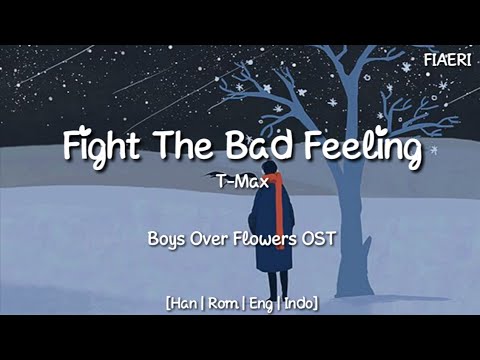 FIAERI

Fight The Bad Feeling

T-Max

Boys Over Flowers OST

[Han | Rom | Eng | Indo]